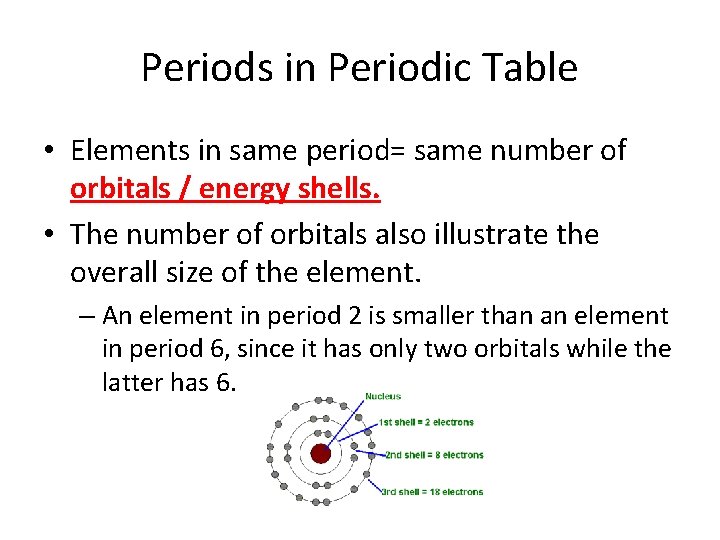 Periods in Periodic Table

• Elements in same period= same number of orbitals / energy shells.

• The number of orbitals also illustrate the overall size of the element.

– An element in period 2 is smaller than an element in period 6, since it has only two orbitals while the latter has 6.

Nucleus
1st shell = 2 electrons
2nd shell = 8 electrons
3rd shell = 18 electrons